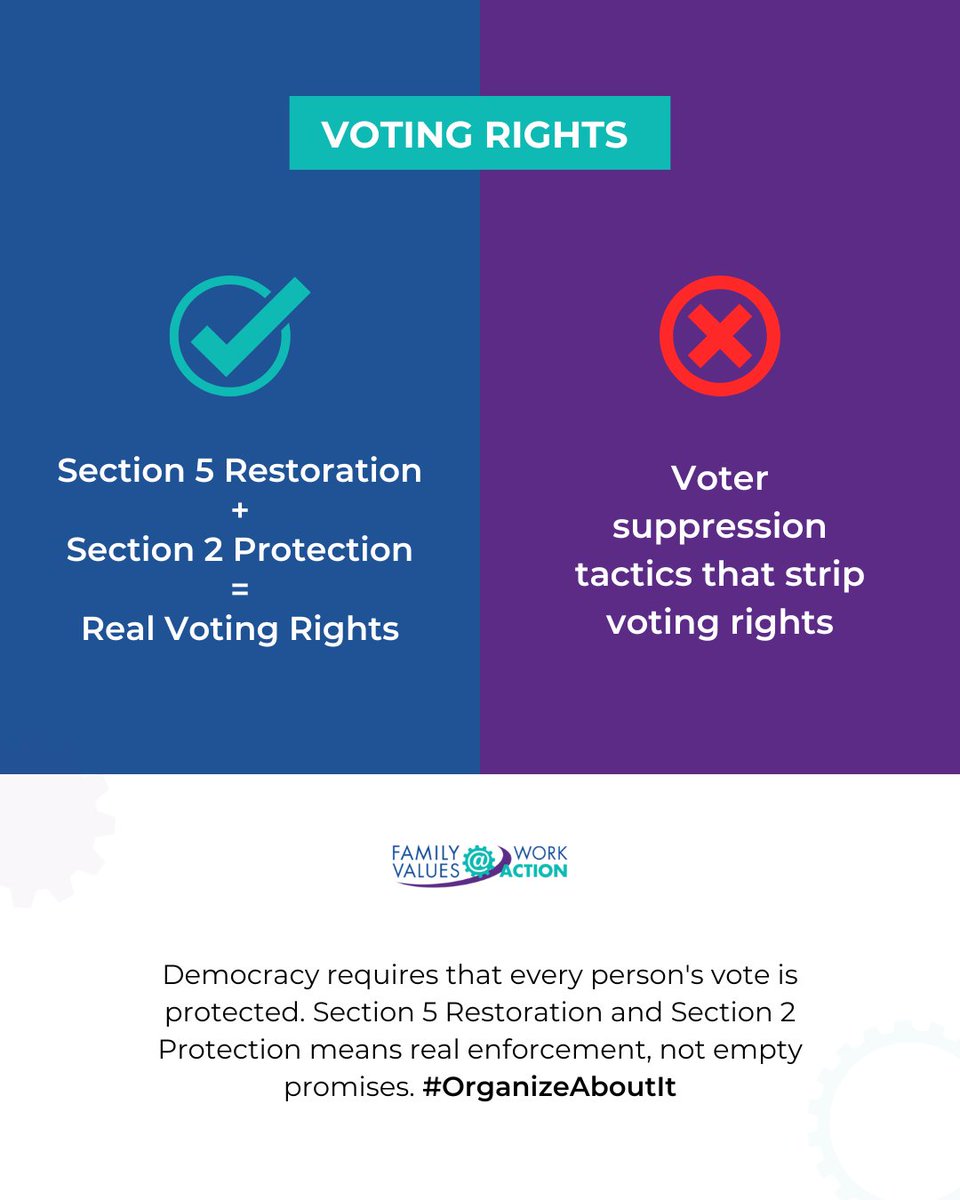 VOTING RIGHTS

Section 5 Restoration
+
Section 2 Protection
=
Real Voting Rights

Voter suppression tactics that strip voting rights

FAMILY VALUES @ WORK ACTION

Democracy requires that every person's vote is protected. Section 5 Restoration and Section 2 Protection means real enforcement, not empty promises. #OrganizeAboutIt